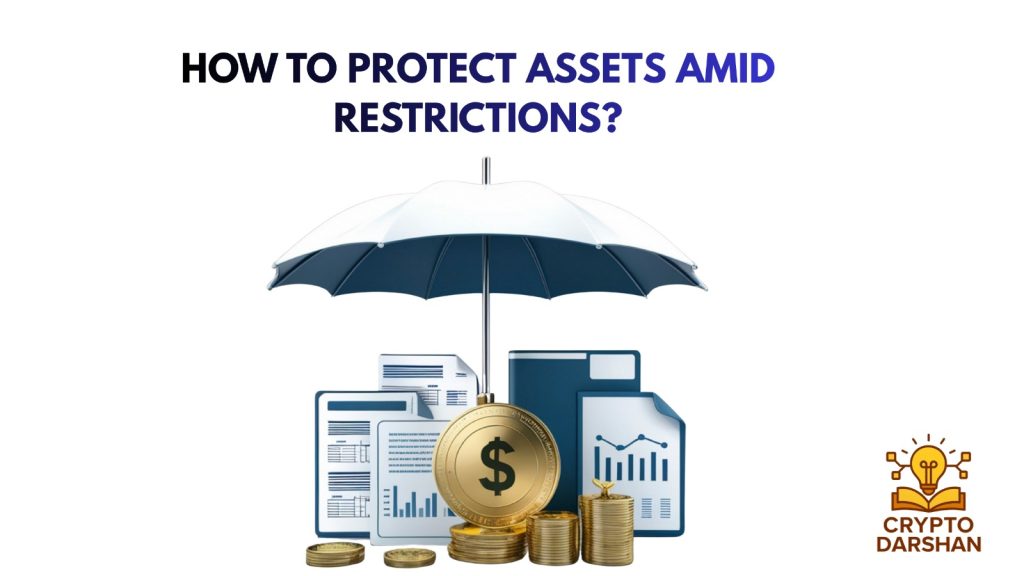 HOW TO PROTECT ASSETS AMID RESTRICTIONS?

$

CRYPTO DARSHAN